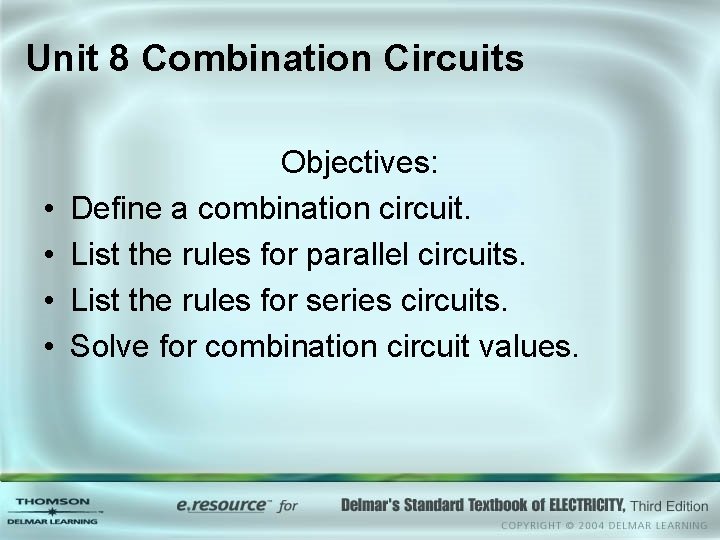 Unit 8 Combination Circuits

Objectives:

• Define a combination circuit.
• List the rules for parallel circuits.
• List the rules for series circuits.
• Solve for combination circuit values.

THOMSON
DELMAR LEARNING

e.resource™ for

Delmar's Standard Textbook of ELECTRICITY, Third Edition

COPYRIGHT © 2004 DELMAR LEARNING